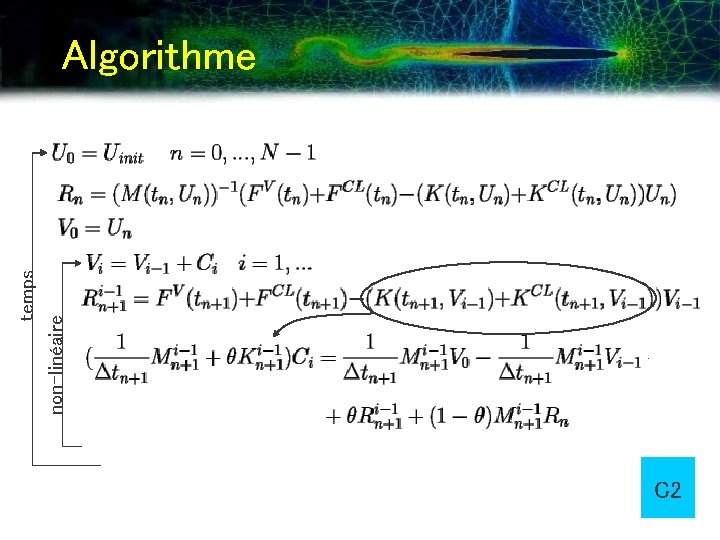 Algorithme

$U_0 = U_{init} \quad n = 0, ..., N-1$

$R_n = (M(t_n, U_n))^{-1}(F^V(t_n) + F^{CL}(t_n) - (K(t_n, U_n) + K^{CL}(t_n, U_n))U_n)$

$V_0 = U_n$

$V_i = V_{i-1} + C_i \quad i = 1, ...$

$R_{n+1}^{i-1} = F^V(t_{n+1}) + F^{CL}(t_{n+1}) - (K(t_{n+1}, V_{i-1}) + K^{CL}(t_{n+1}, V_{i-1}))V_{i-1}$

$(\frac{1}{\Delta t_{n+1}} M_{n+1}^{i-1} + \theta K_{n+1}^{i-1})C_i = \frac{1}{\Delta t_{n+1}} M_{n+1}^{i-1} V_0 - \frac{1}{\Delta t_{n+1}} M_{n+1}^{i-1} V_{i-1}$

$+ \theta R_{n+1}^{i-1} + (1-\theta) M_{n+1}^{i-1} R_n$

temps

non-linéaire

C2